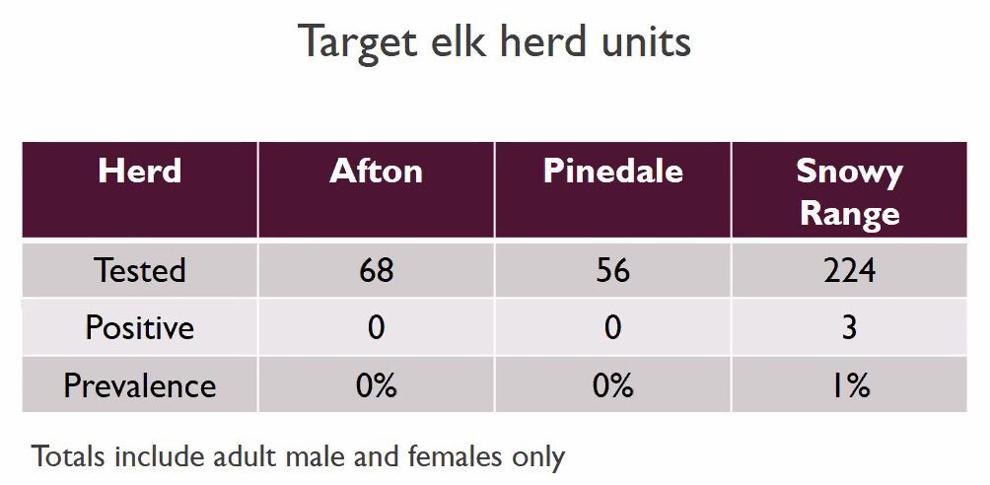 Target elk herd units

| Herd | Afton | Pinedale | Snowy Range |
|---|---|---|---|
| Tested | 68 | 56 | 224 |
| Positive | 0 | 0 | 3 |
| Prevalence | 0% | 0% | 1% |

Totals include adult male and females only